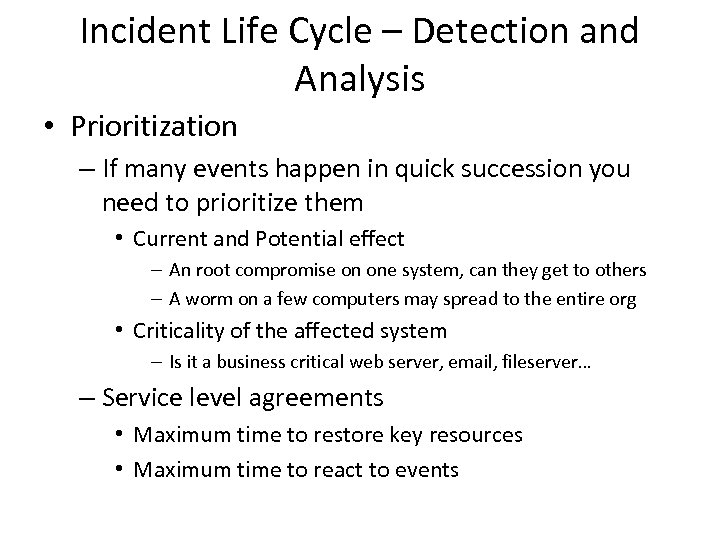 Incident Life Cycle – Detection and Analysis

• Prioritization
– If many events happen in quick succession you need to prioritize them
• Current and Potential effect
– An root compromise on one system, can they get to others
– A worm on a few computers may spread to the entire org
• Criticality of the affected system
– Is it a business critical web server, email, fileserver…
– Service level agreements
• Maximum time to restore key resources
• Maximum time to react to events